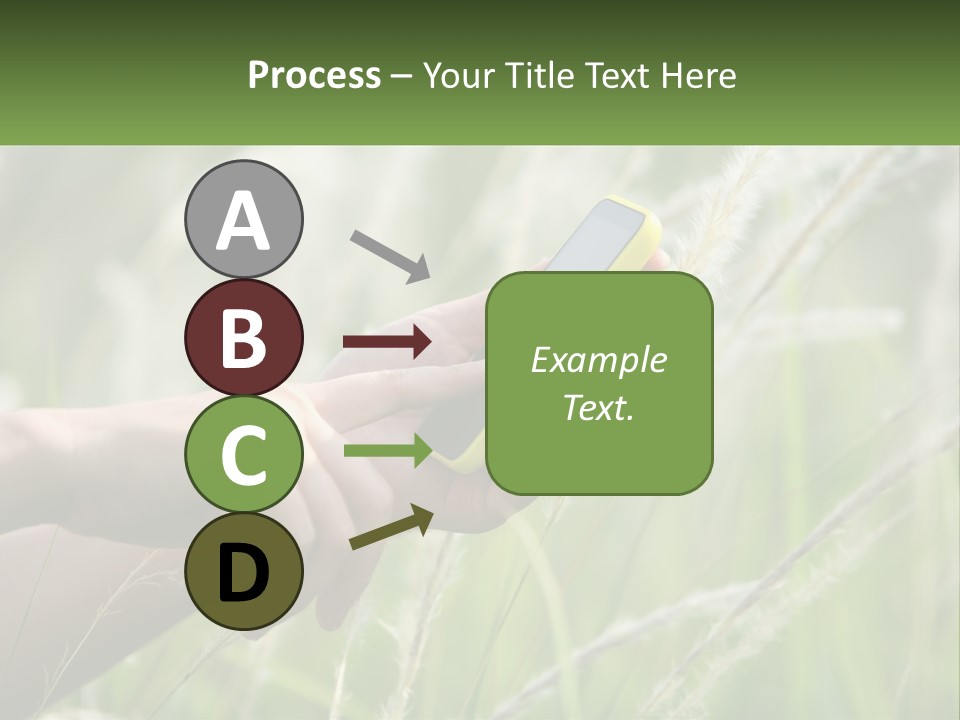 Process – Your Title Text Here

A

B

C

D

Example Text.